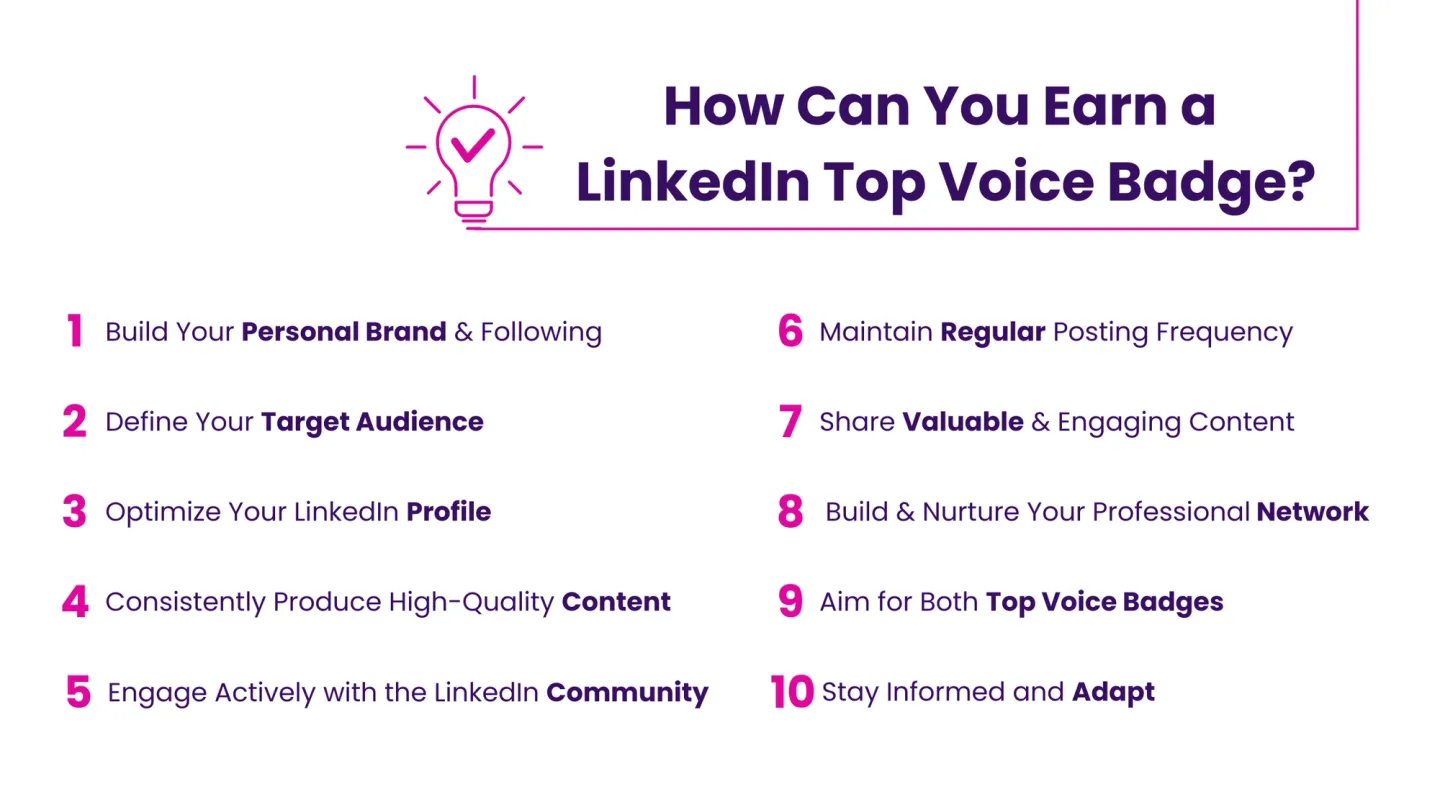 How Can You Earn a LinkedIn Top Voice Badge?

1 Build Your Personal Brand & Following

2 Define Your Target Audience

3 Optimize Your LinkedIn Profile

4 Consistently Produce High-Quality Content

5 Engage Actively with the LinkedIn Community

6 Maintain Regular Posting Frequency

7 Share Valuable & Engaging Content

8 Build & Nurture Your Professional Network

9 Aim for Both Top Voice Badges

10 Stay Informed and Adapt